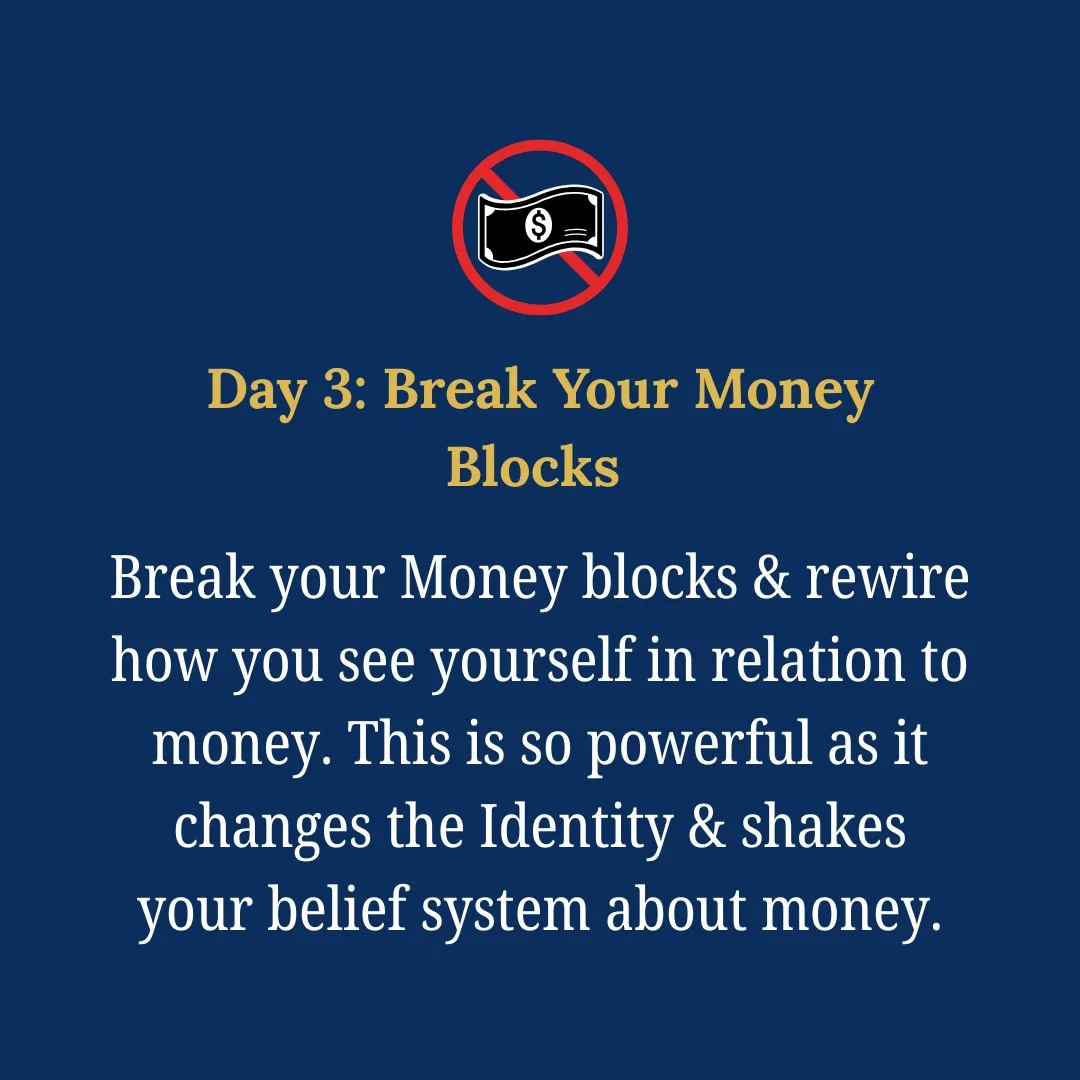 $

Day 3: Break Your Money Blocks

Break your Money blocks & rewire how you see yourself in relation to money. This is so powerful as it changes the Identity & shakes your belief system about money.